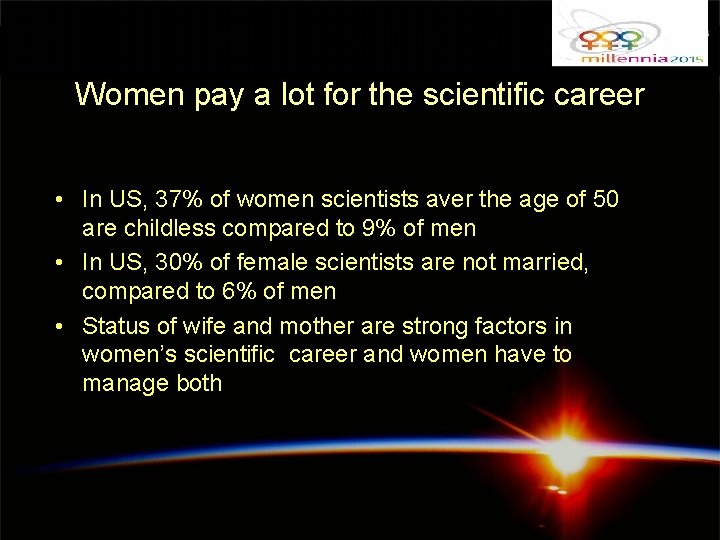 millennia2015

Women pay a lot for the scientific career

• In US, 37% of women scientists aver the age of 50 are childless compared to 9% of men
• In US, 30% of female scientists are not married, compared to 6% of men
• Status of wife and mother are strong factors in women's scientific career and women have to manage both